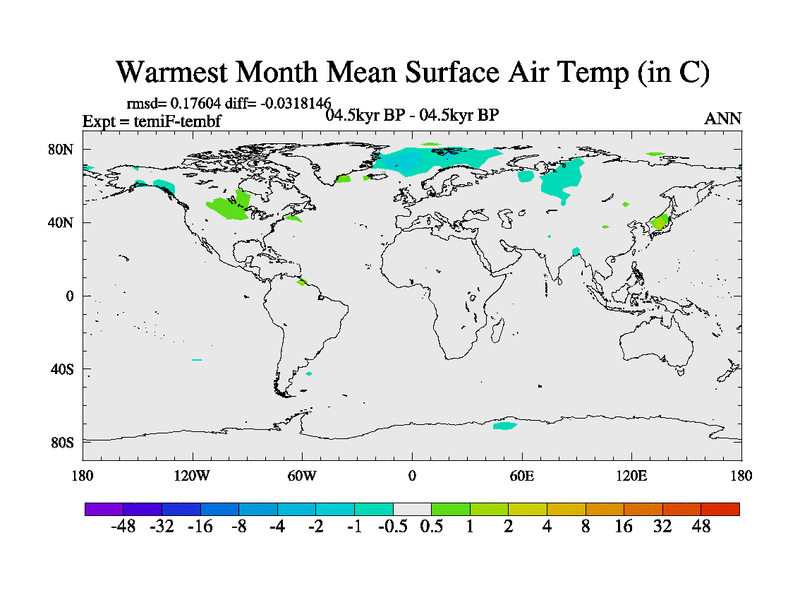 Warmest Month Mean Surface Air Temp (in C)

rmsd= 0.17604 diff= -0.0318146

Expt = temiF-tembf

04.5kyr BP - 04.5kyr BP

ANN

80N
40N
0
40S
80S

180 120W 60W 0 60E 120E 180

-48 -32 -16 -8 -4 -2 -1 -0.5 0.5 1 2 4 8 16 32 48